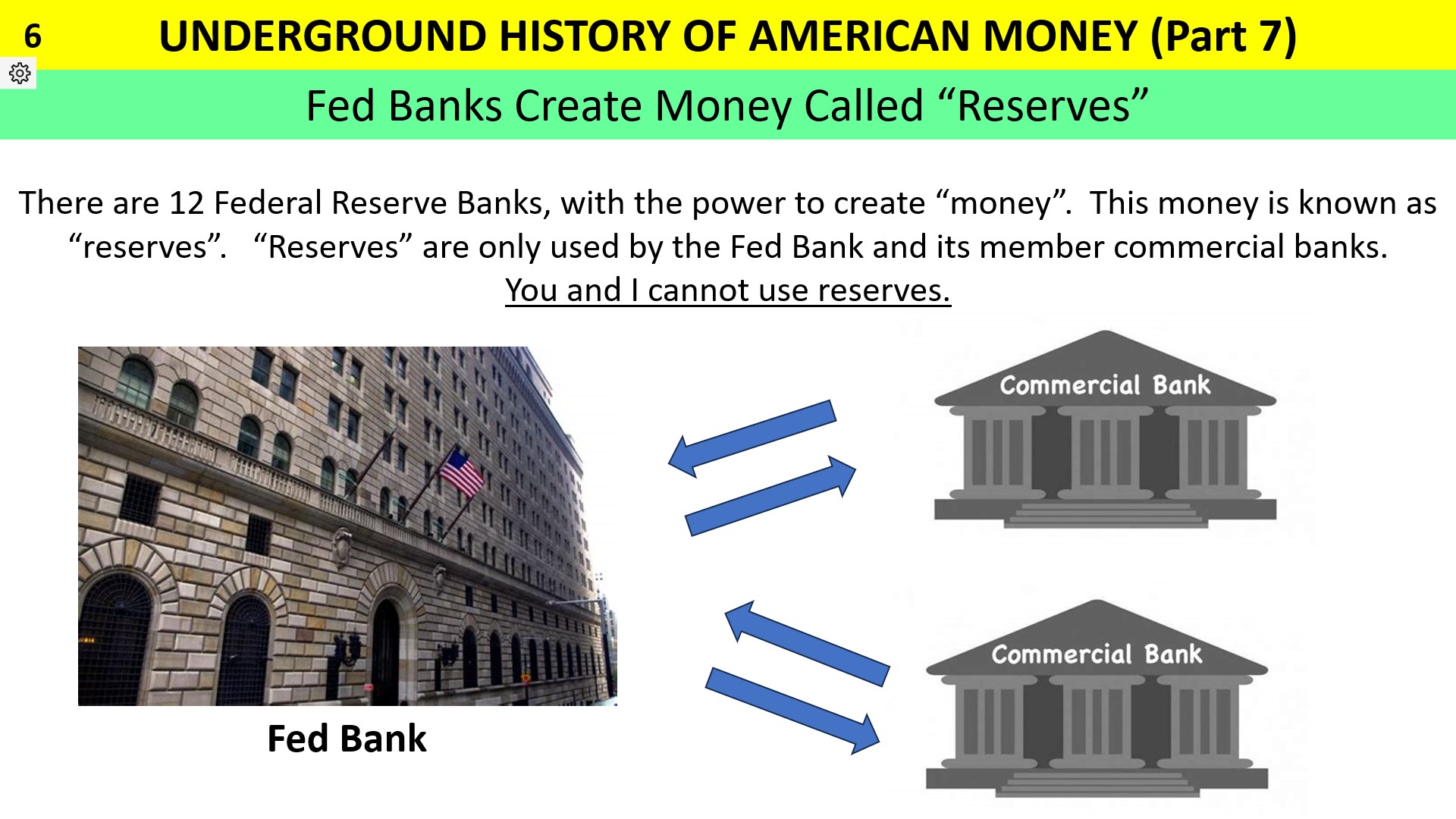 6 UNDERGROUND HISTORY OF AMERICAN MONEY (Part 7)

Fed Banks Create Money Called “Reserves”

There are 12 Federal Reserve Banks, with the power to create “money”. This money is known as “reserves”. “Reserves” are only used by the Fed Bank and its member commercial banks. You and I cannot use reserves.

Commercial Bank

Commercial Bank

Fed Bank